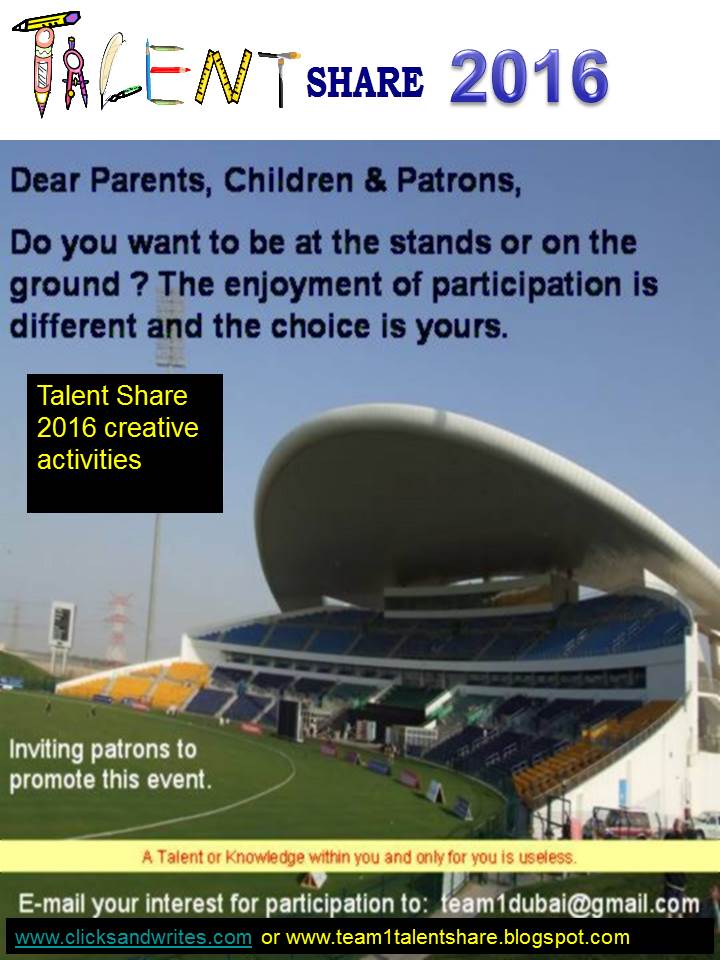 TALENT SHARE 2016

Dear Parents, Children & Patrons,

Do you want to be at the stands or on the ground ? The enjoyment of participation is different and the choice is yours.

Talent Share 2016 creative activities

Inviting patrons to promote this event.

A Talent or Knowledge within you and only for you is useless.

E-mail your interest for participation to: team1dubai@gmail.com

www.clicksandwrites.com or www.team1talentshare.blogspot.com